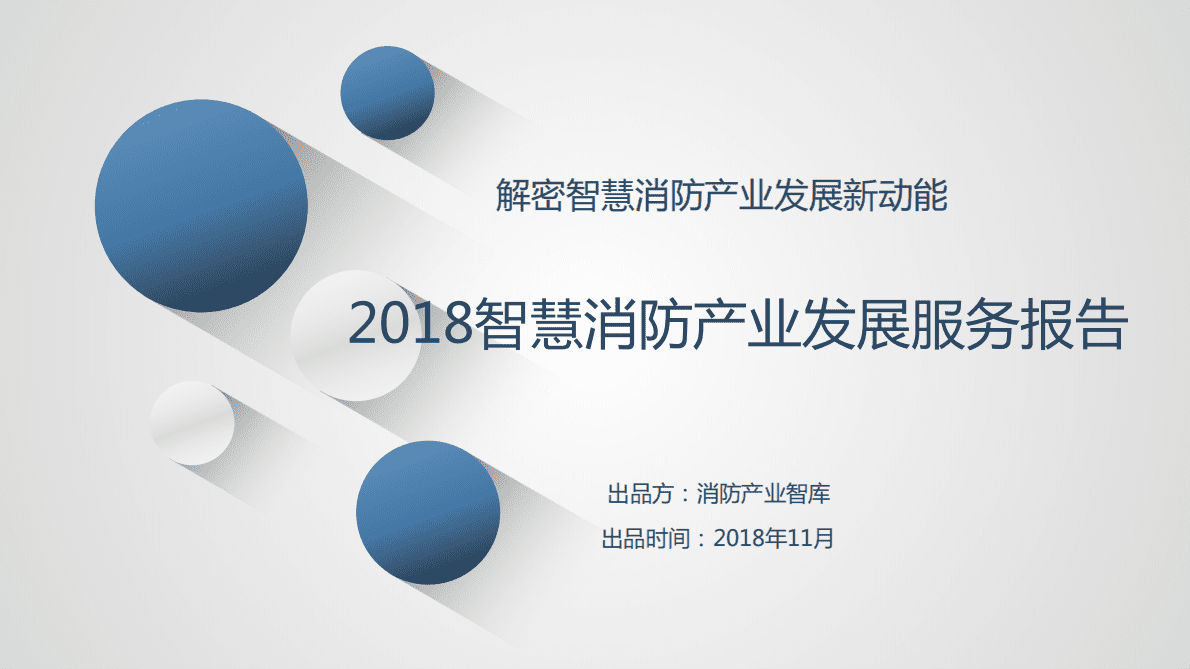 解密智慧消防产业发展新动能

2018智慧消防产业发展服务报告

出品方：消防产业智库

出品时间：2018年11月